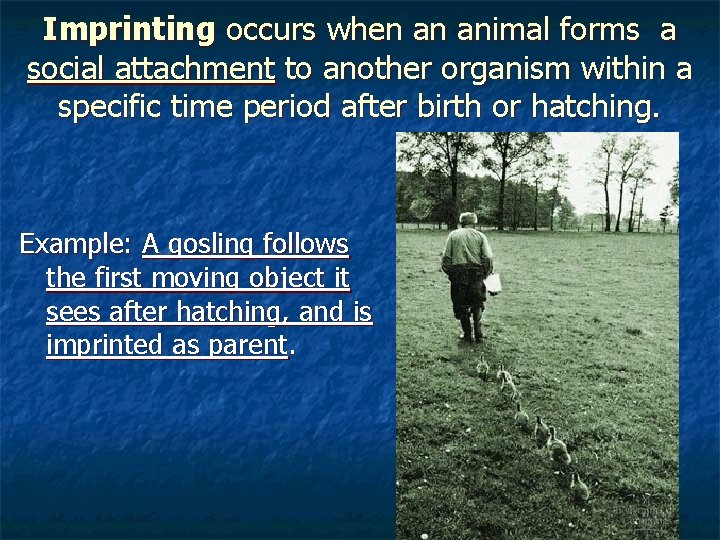 Imprinting occurs when an animal forms a social attachment to another organism within a specific time period after birth or hatching.

Example: A gosling follows the first moving object it sees after hatching, and is imprinted as parent.